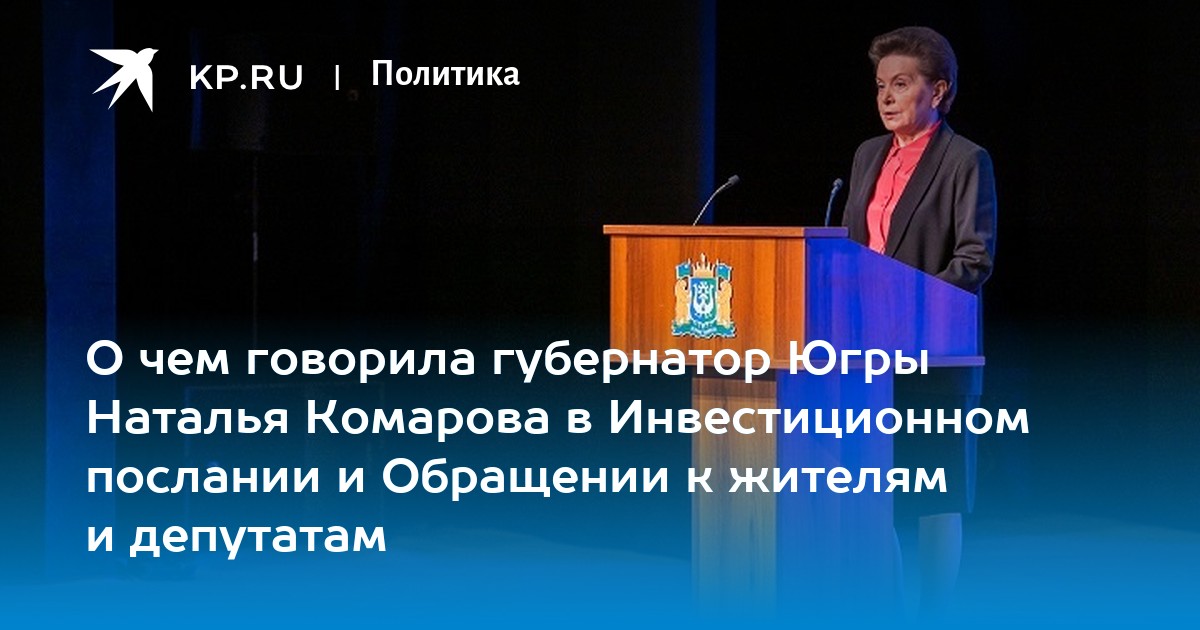 KP.RU | Политика

О чем говорила губернатор Югры Наталья Комарова в Инвестиционном послании и Обращении к жителям и депутатам